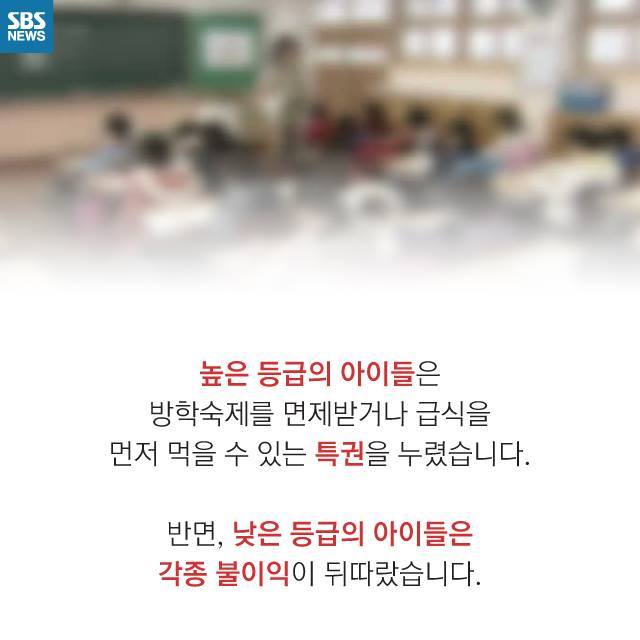 SBS NEWS

높은 등급의 아이들은 방학숙제를 면제받거나 급식을 먼저 먹을 수 있는 특권을 누렸습니다.

반면, 낮은 등급의 아이들은 각종 불이익이 뒤따랐습니다.